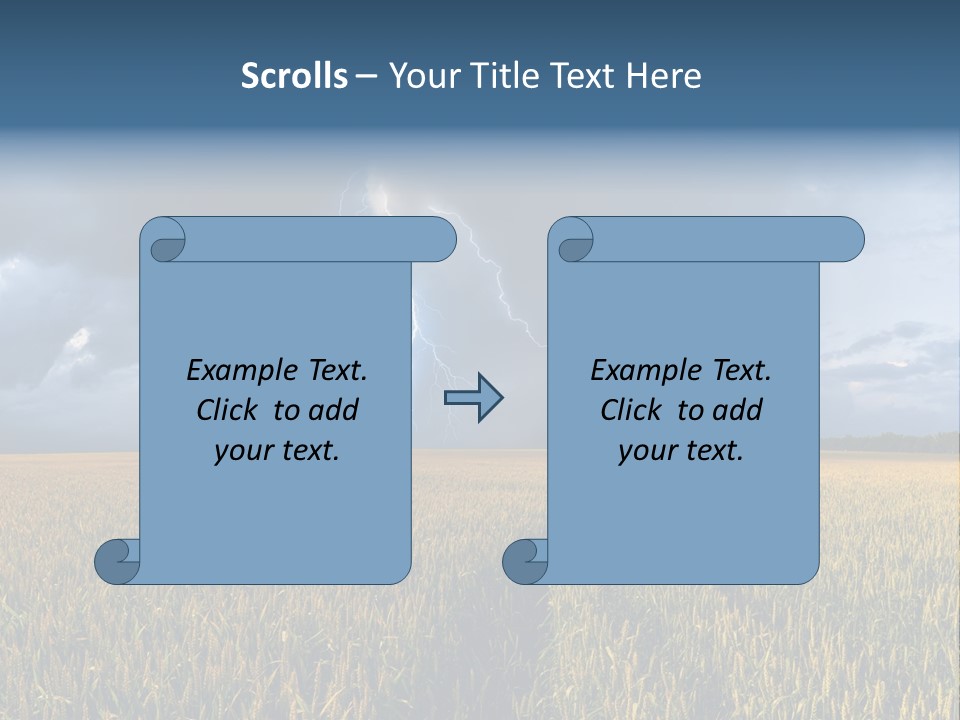 Scrolls – Your Title Text Here

Example Text. Click to add your text.

Example Text. Click to add your text.